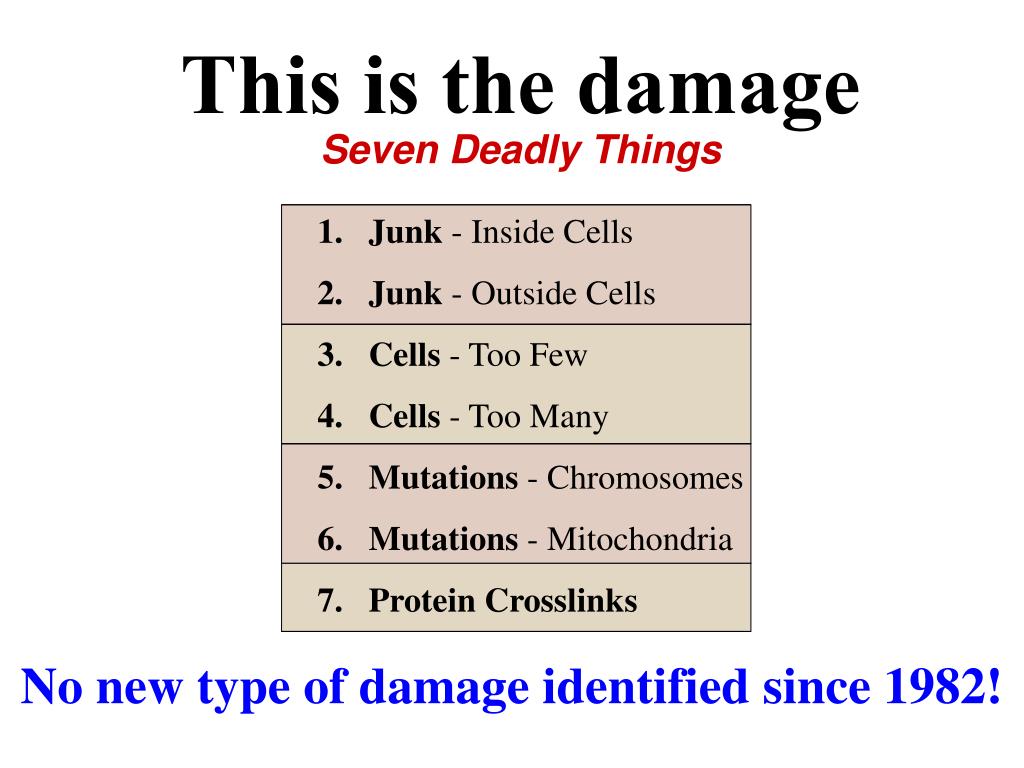 This is the damage
Seven Deadly Things

1. Junk - Inside Cells
2. Junk - Outside Cells
3. Cells - Too Few
4. Cells - Too Many
5. Mutations - Chromosomes
6. Mutations - Mitochondria
7. Protein Crosslinks

No new type of damage identified since 1982!